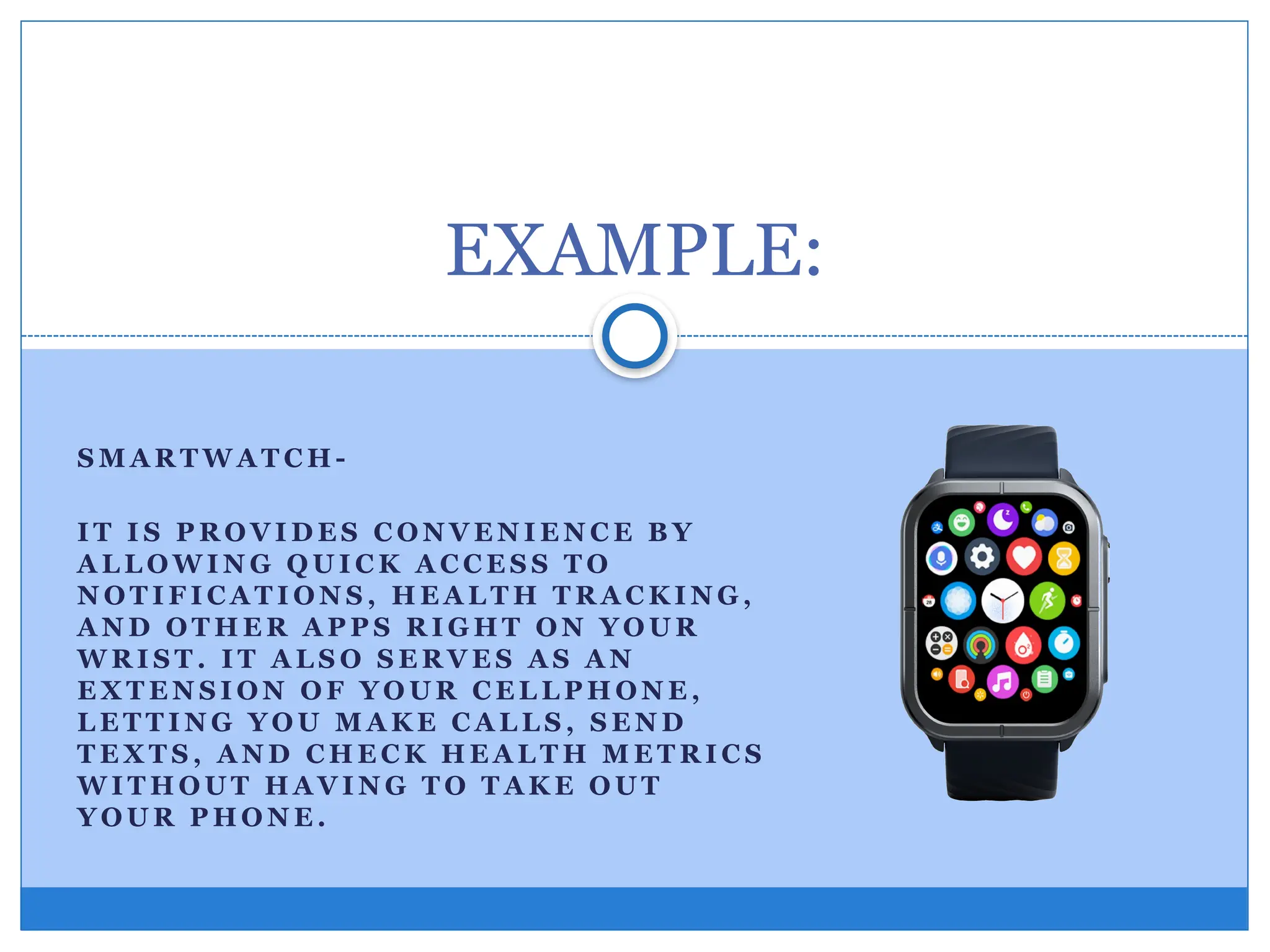 EXAMPLE:

SMARTWATCH-

IT IS PROVIDES CONVENIENCE BY ALLOWING QUICK ACCESS TO NOTIFICATIONS, HEALTH TRACKING, AND OTHER APPS RIGHT ON YOUR WRIST. IT ALSO SERVES AS AN EXTENSION OF YOUR CELLPHONE, LETTING YOU MAKE CALLS, SEND TEXTS, AND CHECK HEALTH METRICS WITHOUT HAVING TO TAKE OUT YOUR PHONE.